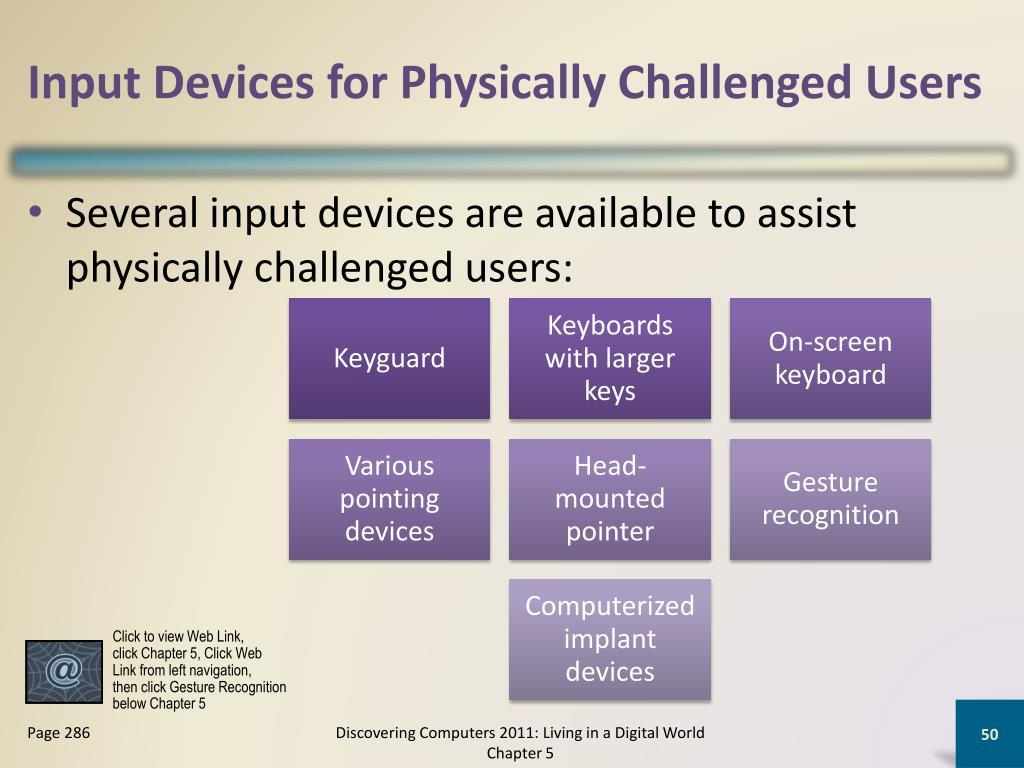 Input Devices for Physically Challenged Users

• Several input devices are available to assist physically challenged users:

Keyguard

Keyboards with larger keys

On-screen keyboard

Various pointing devices

Head-mounted pointer

Gesture recognition

Computerized implant devices

@

Click to view Web Link, click Chapter 5, Click Web Link from left navigation, then click Gesture Recognition below Chapter 5

Page 286

Discovering Computers 2011: Living in a Digital World Chapter 5

50